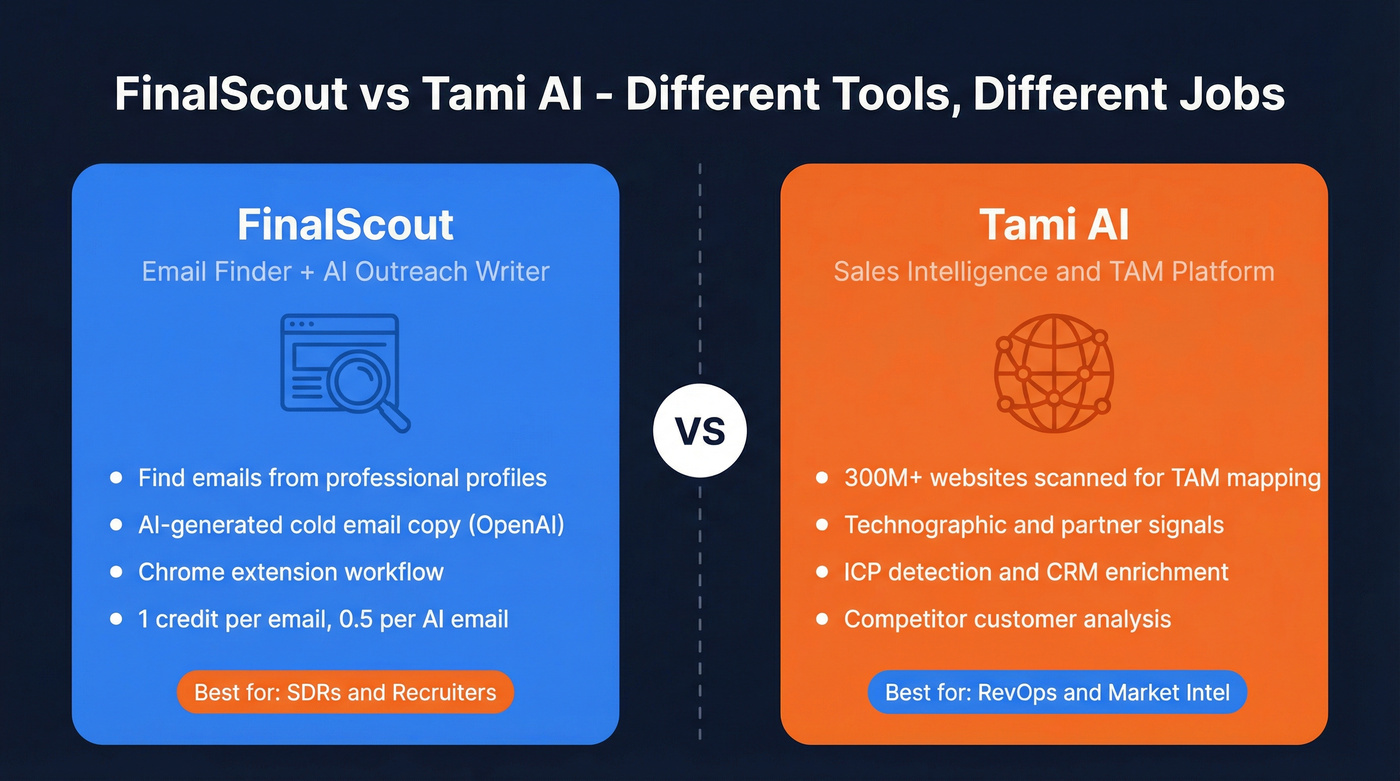 FinalScout vs Tami AI - Different Tools, Different Jobs

FinalScout

Email Finder + AI Outreach Writer

- Find emails from professional profiles
- AI-generated cold email copy (OpenAI)
- Chrome extension workflow
- 1 credit per email, 0.5 per AI email

Best for: SDRs and Recruiters

VS

Tami AI

Sales Intelligence and TAM Platform

- 300M+ websites scanned for TAM mapping
- Technographic and partner signals
- ICP detection and CRM enrichment
- Competitor customer analysis

Best for: RevOps and Market Intel